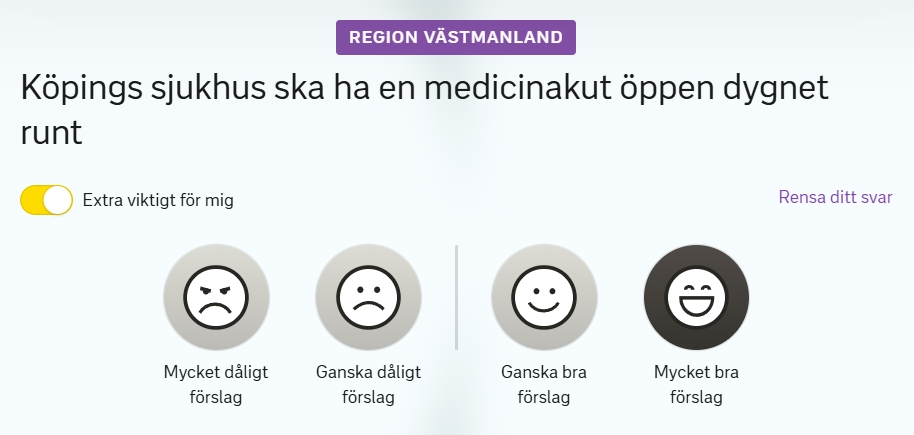 REGION VÄSTMANLAND

Köpings sjukhus ska ha en medicinakut öppen dygnet runt

Extra viktigt för mig

Rensa ditt svar

Mycket dåligt förslag

Ganska dåligt förslag

Ganska bra förslag

Mycket bra förslag